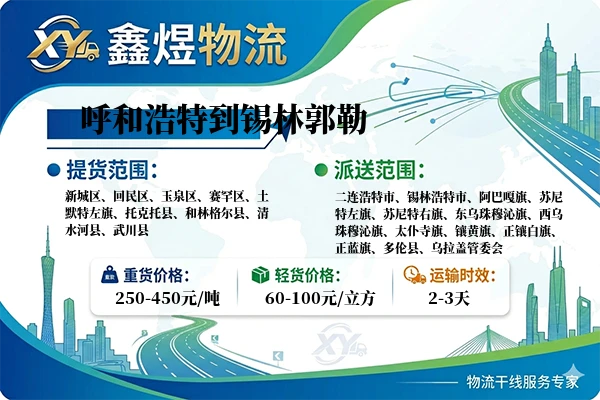 XY 鑫煜物流

呼和浩特到锡林郭勒

提货范围：

新城区、回民区、玉泉区、赛罕区、土默特左旗、托克托县、和林格尔县、清水河县、武川县

派送范围：

二连浩特市、锡林浩特市、阿巴嘎旗、苏尼特左旗、苏尼特右旗、东乌珠穆沁旗、西乌珠穆沁旗、太仆寺旗、镶黄旗、正镶白旗、正蓝旗、多伦县、乌拉盖管委会

重货价格:
250-450元/吨

轻货价格:
60-100元/立方

运输时效:
2-3天

XY

物流干线服务专家